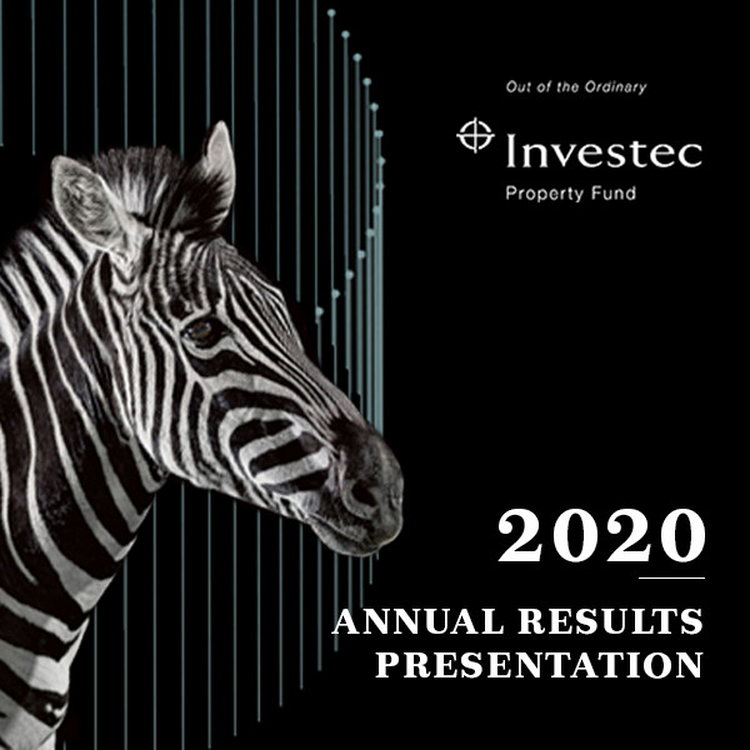 Out of the Ordinary

Investec
Property Fund

2020

ANNUAL RESULTS
PRESENTATION